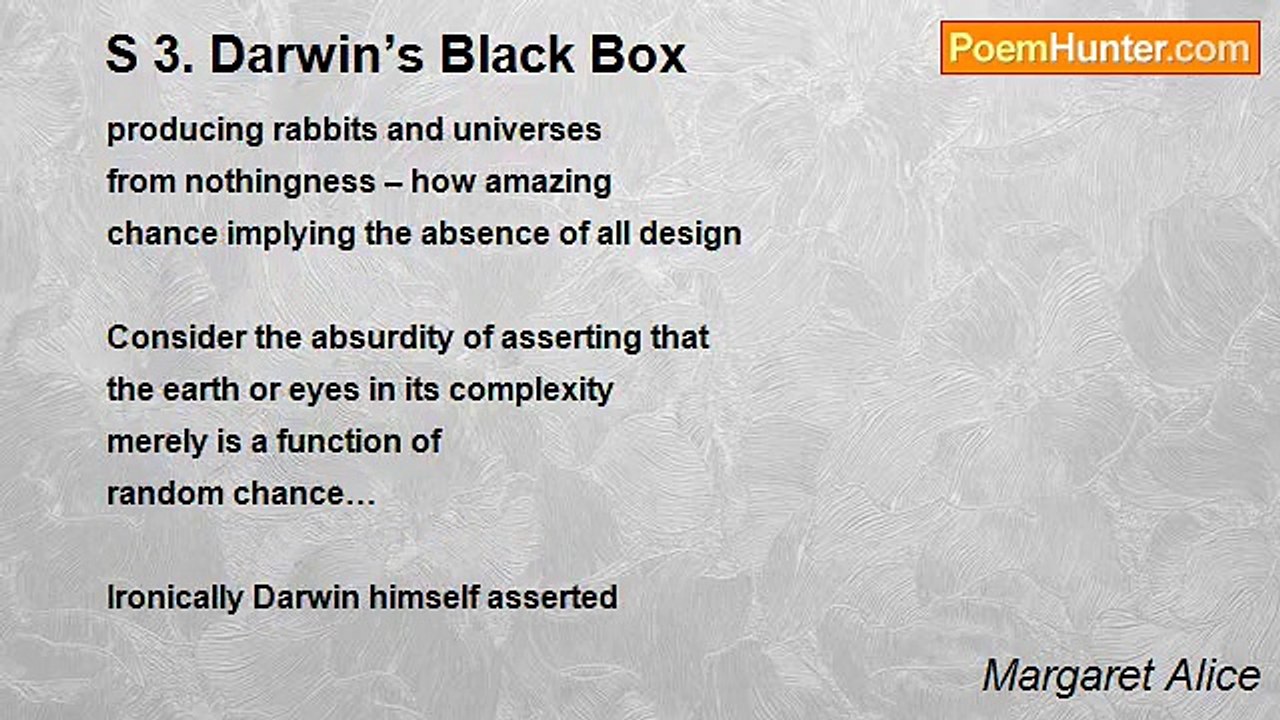 S 3. Darwin’s Black Box

PoemHunter.com

producing rabbits and universes
from nothingness – how amazing
chance implying the absence of all design

Consider the absurdity of asserting that
the earth or eyes in its complexity
merely is a function of
random chance…

Ironically Darwin himself asserted

Margaret Alice